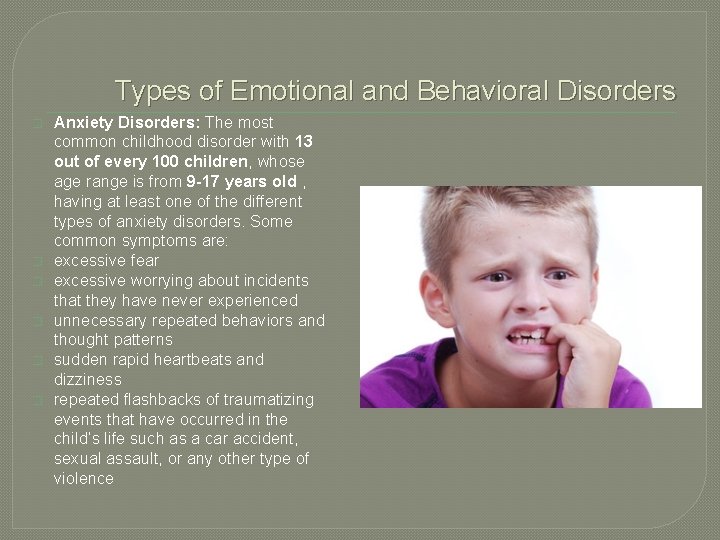 Types of Emotional and Behavioral Disorders

Anxiety Disorders: The most common childhood disorder with 13 out of every 100 children, whose age range is from 9-17 years old , having at least one of the different types of anxiety disorders. Some common symptoms are:

excessive fear

excessive worrying about incidents that they have never experienced

unnecessary repeated behaviors and thought patterns

sudden rapid heartbeats and dizziness

repeated flashbacks of traumatizing events that have occurred in the child's life such as a car accident, sexual assault, or any other type of violence